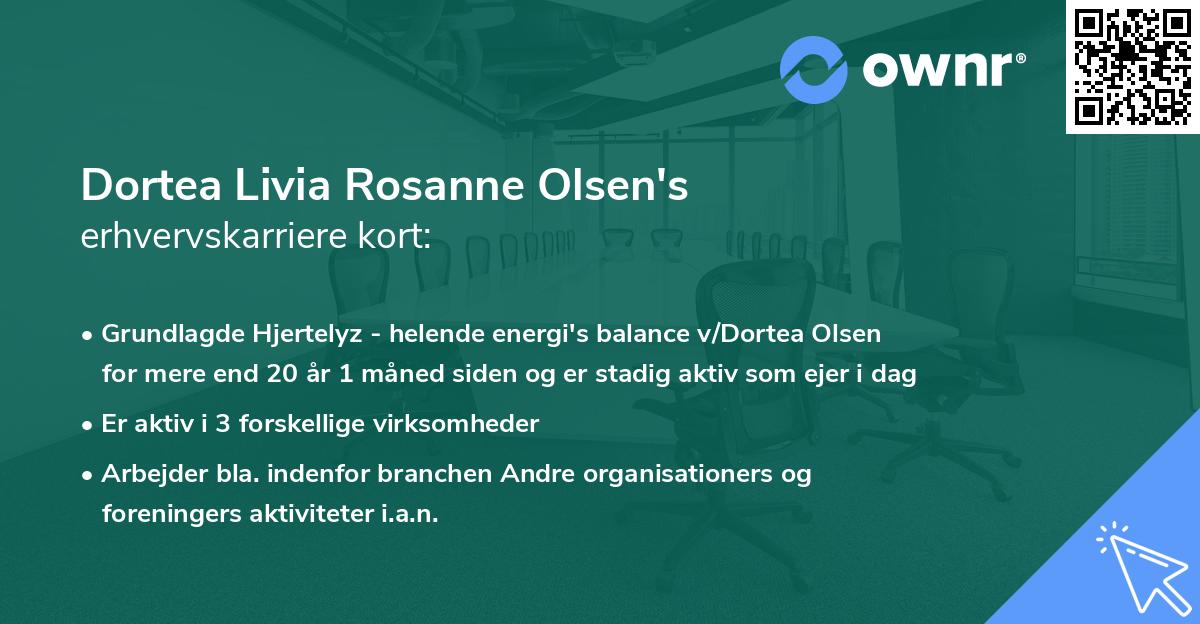 ownr®

Dortea Livia Rosanne Olsen's erhvervskarriere kort:

• Grundlagde Hjertelyz - helende energi's balance v/Dortea Olsen for mere end 20 år 1 måned siden og er stadig aktiv som ejer i dag

• Er aktiv i 3 forskellige virksomheder

• Arbejder bla. indenfor branchen Andre organisationers og foreningers aktiviteter i.a.n.